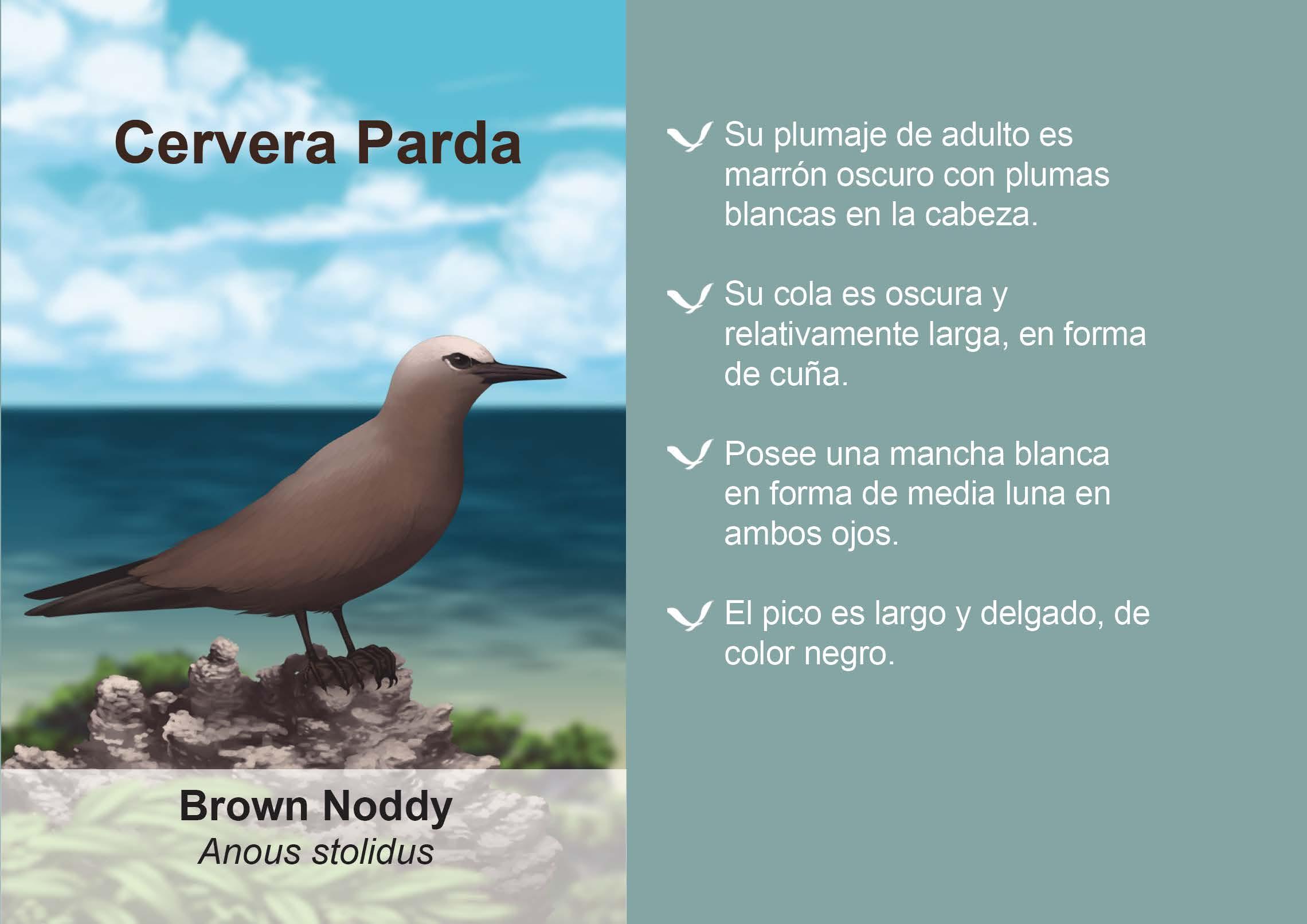 Cervera Parda

Brown Noddy
Anous stolidus

Su plumaje de adulto es marrón oscuro con plumas blancas en la cabeza.

Su cola es oscura y relativamente larga, en forma de cuña.

Posee una mancha blanca en forma de media luna en ambos ojos.

El pico es largo y delgado, de color negro.